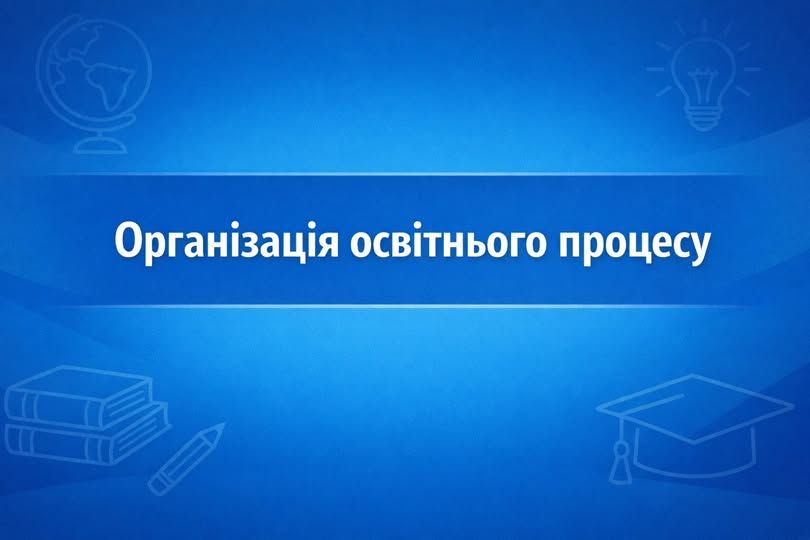 Організація освітнього процесу